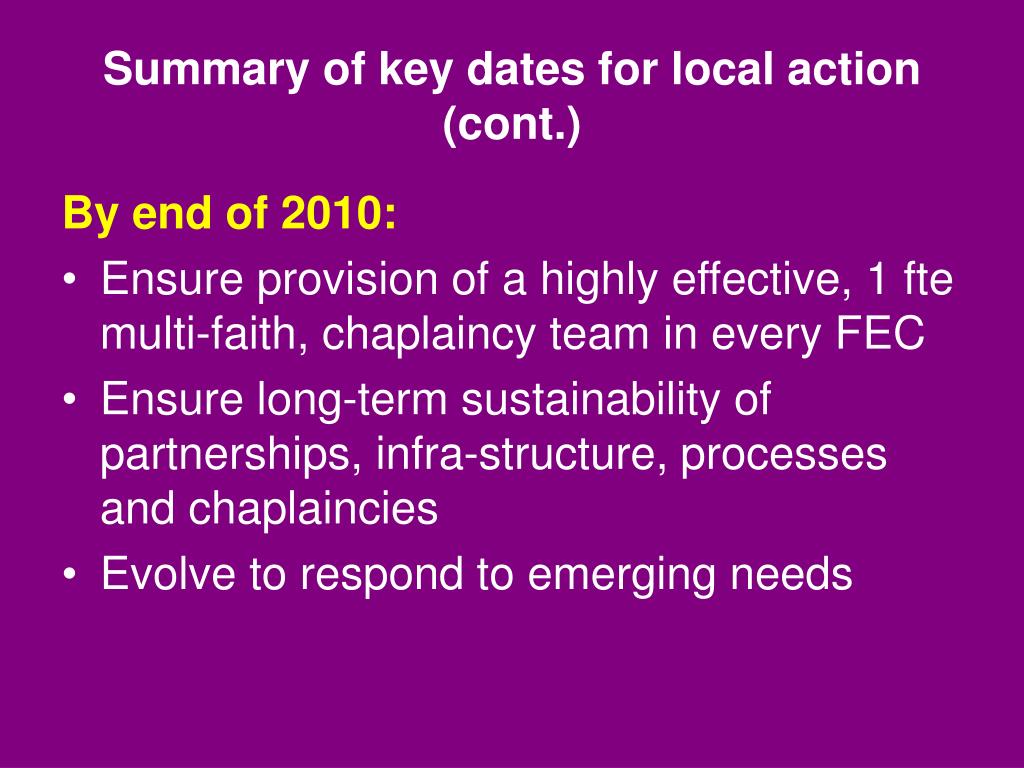 Summary of key dates for local action (cont.)

By end of 2010:

• Ensure provision of a highly effective, 1 fte multi-faith, chaplaincy team in every FEC
• Ensure long-term sustainability of partnerships, infra-structure, processes and chaplaincies
• Evolve to respond to emerging needs